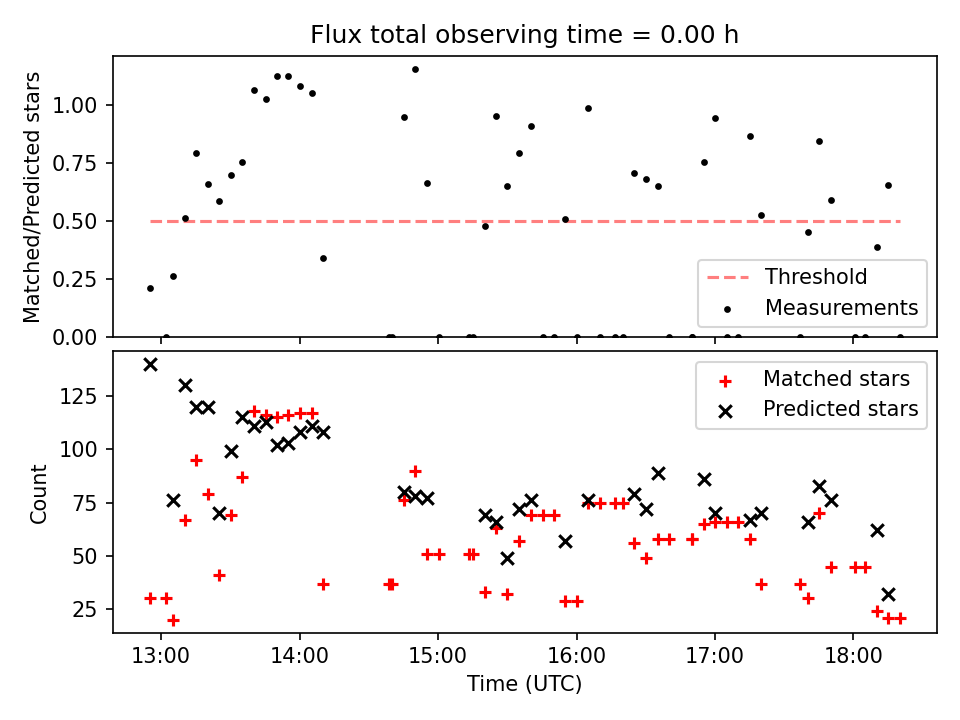 Flux total observing time = 0.00 h

Matched/Predicted stars

1.00
0.75
0.50
0.25
0.00

Threshold
Measurements

Count

125
100
75
50
25

Matched stars
Predicted stars

13:00
14:00
15:00
16:00
17:00
18:00

Time (UTC)